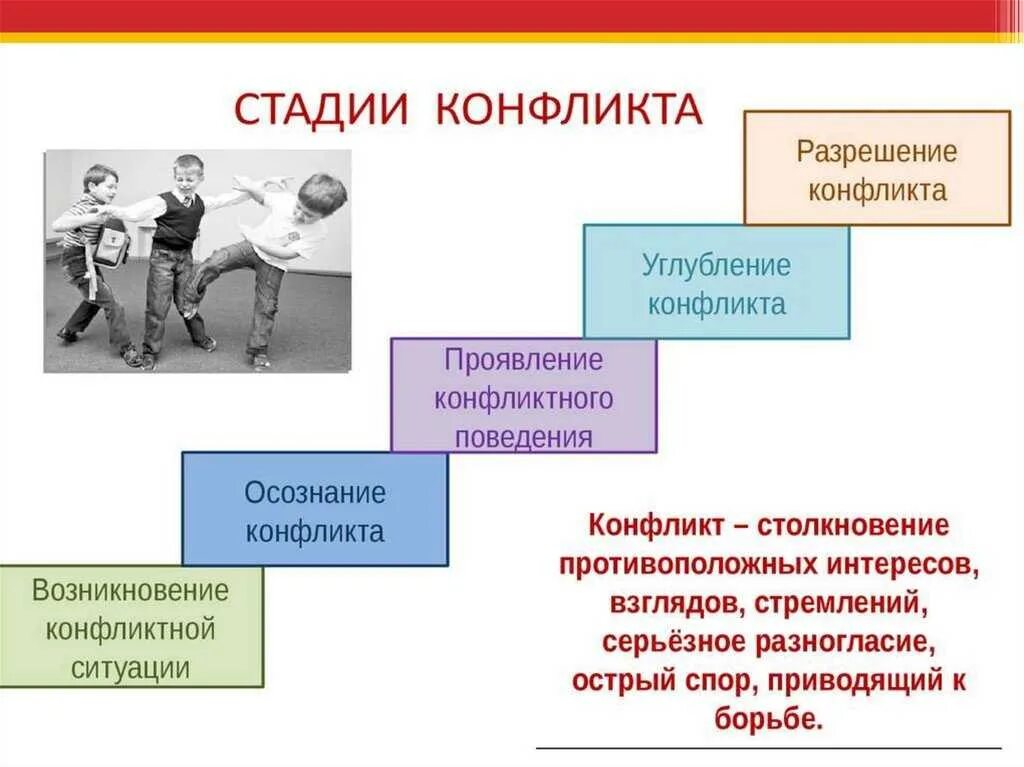 СТАДИИ КОНФЛИКТА

Разрешение конфликта

Углубление конфликта

Проявление конфликтного поведения

Осознание конфликта

Возникновение конфликтной ситуации

Конфликт – столкновение противоположных интересов, взглядов, стремлений, серьёзное разногласие, острый спор, приводящий к борьбе.